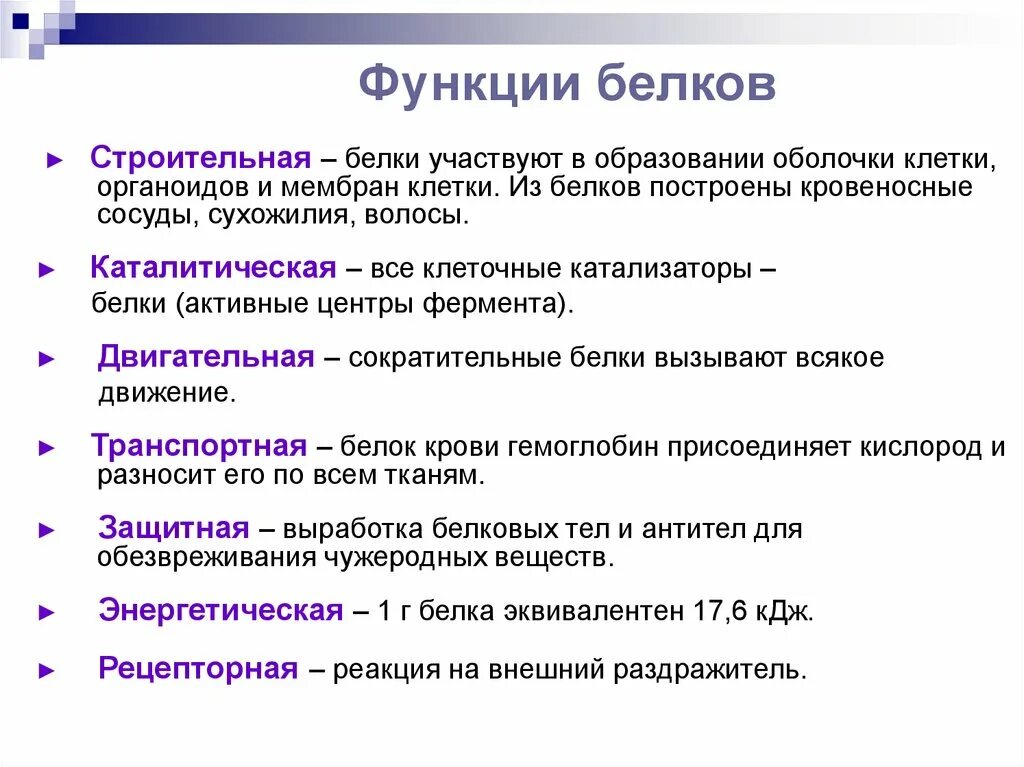 Функции белков

► Строительная – белки участвуют в образовании оболочки клетки, органоидов и мембран клетки. Из белков построены кровеносные сосуды, сухожилия, волосы.

► Каталитическая – все клеточные катализаторы – белки (активные центры фермента).

► Двигательная – сократительные белки вызывают всякое движение.

► Транспортная – белок крови гемоглобин присоединяет кислород и разносит его по всем тканям.

► Защитная – выработка белковых тел и антител для обезвреживания чужеродных веществ.

► Энергетическая – 1 г белка эквивалентен 17,6 кДж.

► Рецепторная – реакция на внешний раздражитель.